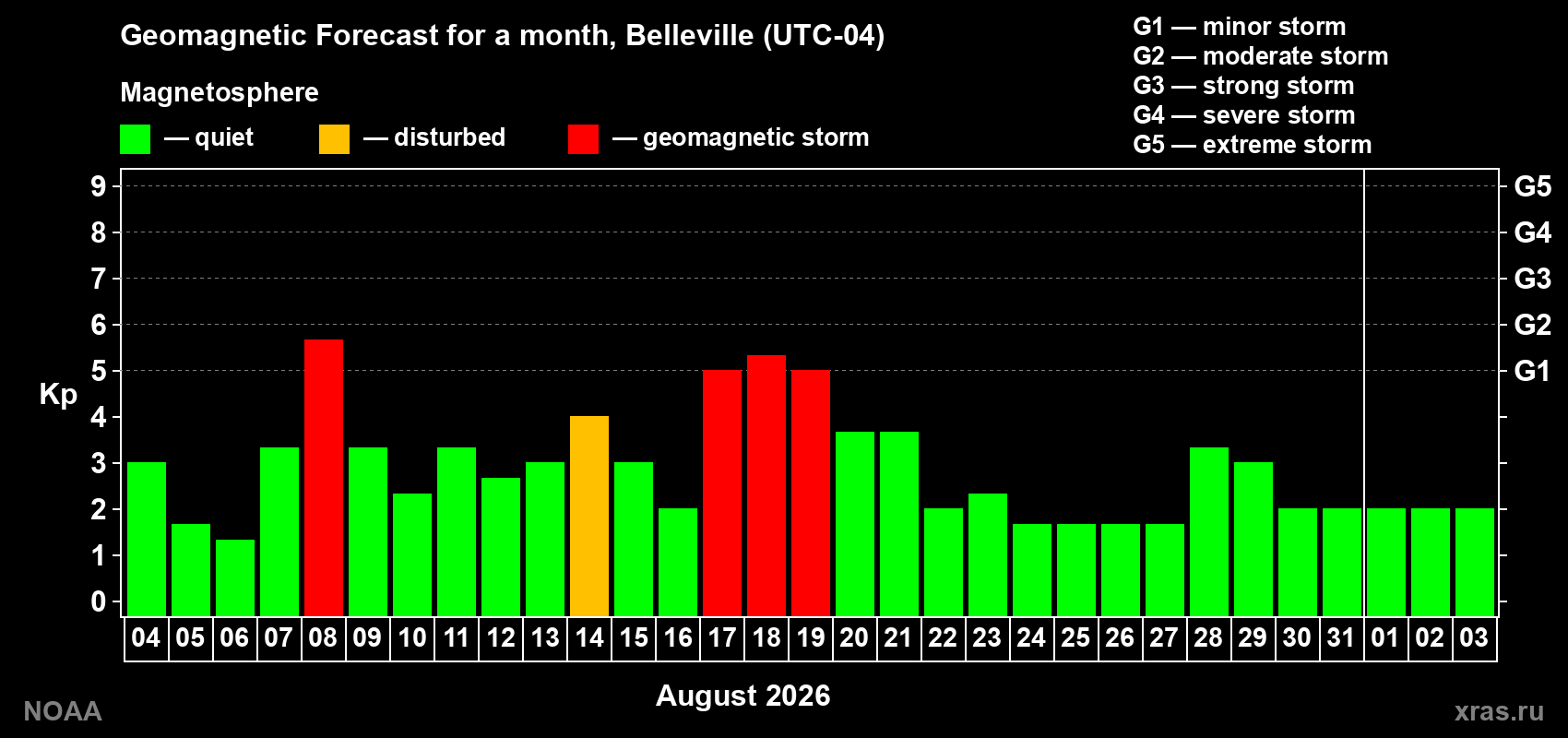 Geomagnetic Forecast for a month, Belleville (UTC-04)

Magnetosphere

— quiet — disturbed — geomagnetic storm

G1 — minor storm
G2 — moderate storm
G3 — strong storm
G4 — severe storm
G5 — extreme storm

Kp

9
8
7
6
5
4
3
2
1
0

G5
G4
G3
G2
G1

04 05 06 07 08 09 10 11 12 13 14 15 16 17 18 19 20 21 22 23 24 25 26 27 28 29 30 31 01 02 03

August 2026

NOAA

xras.ru